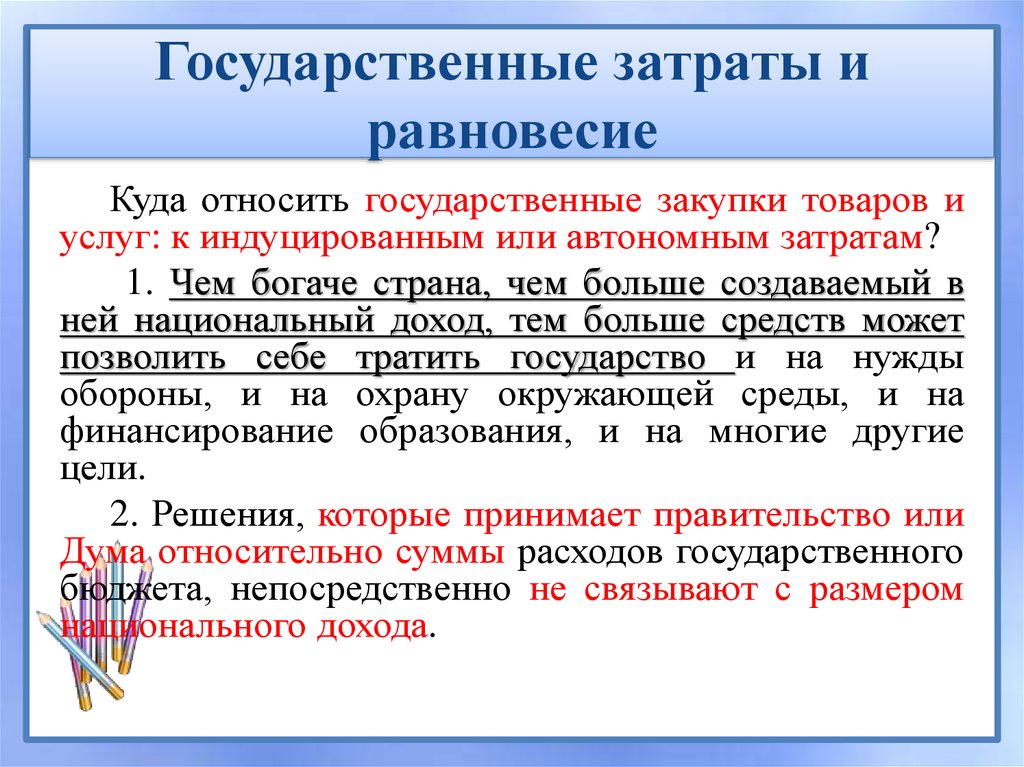 Государственные затраты и равновесие

Куда относить государственные закупки товаров и услуг: к индуцированным или автономным затратам?

1. Чем богаче страна, чем больше создаваемый в ней национальный доход, тем больше средств может позволить себе тратить государство и на нужды обороны, и на охрану окружающей среды, и на финансирование образования, и на многие другие цели.

2. Решения, которые принимает правительство или Дума относительно суммы расходов государственного бюджета, непосредственно не связывают с размером национального дохода.